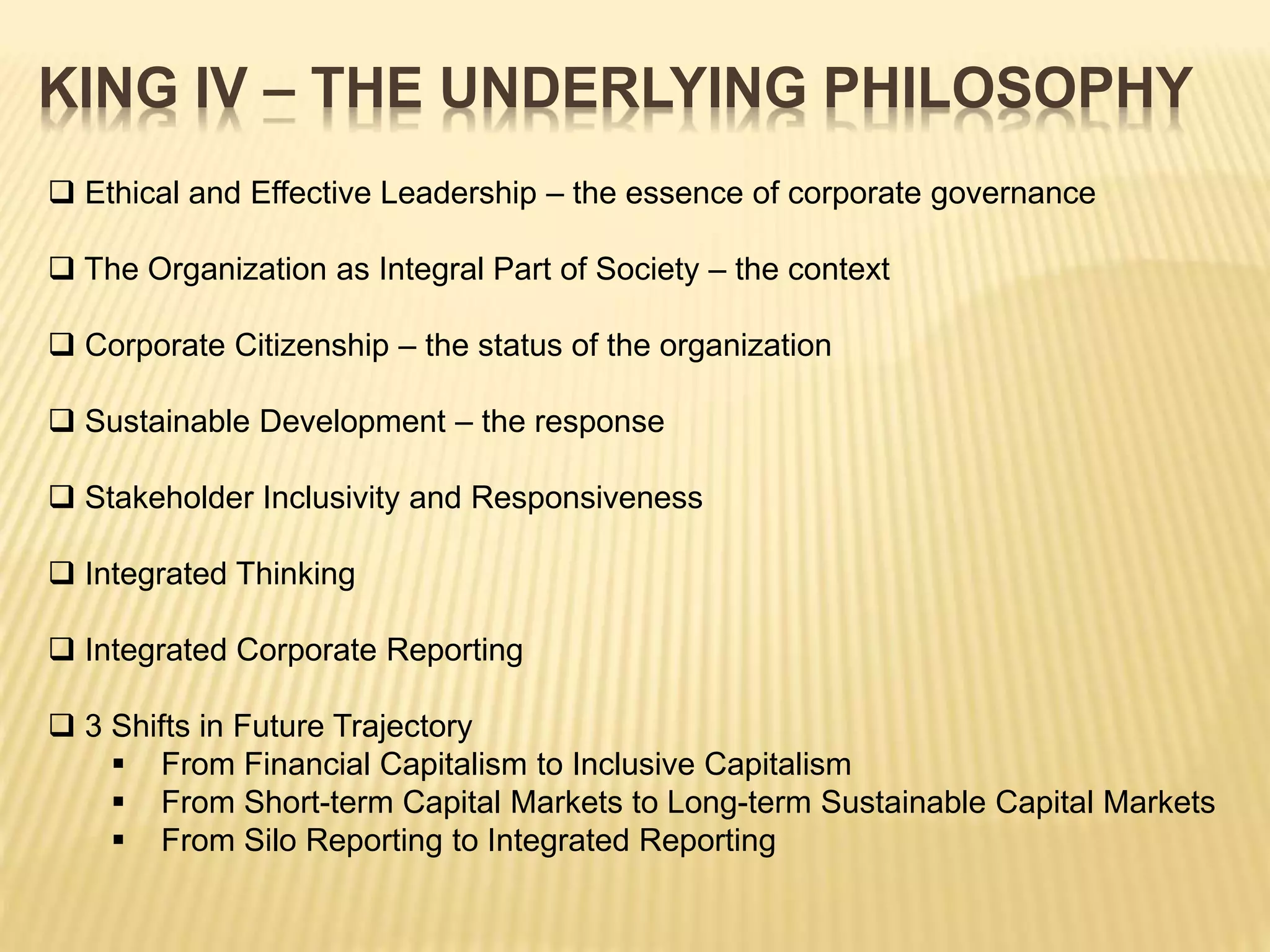 KING IV – THE UNDERLYING PHILOSOPHY

❑ Ethical and Effective Leadership – the essence of corporate governance

❑ The Organization as Integral Part of Society – the context

❑ Corporate Citizenship – the status of the organization

❑ Sustainable Development – the response

❑ Stakeholder Inclusivity and Responsiveness

❑ Integrated Thinking

❑ Integrated Corporate Reporting

❑ 3 Shifts in Future Trajectory
▪ From Financial Capitalism to Inclusive Capitalism
▪ From Short-term Capital Markets to Long-term Sustainable Capital Markets
▪ From Silo Reporting to Integrated Reporting